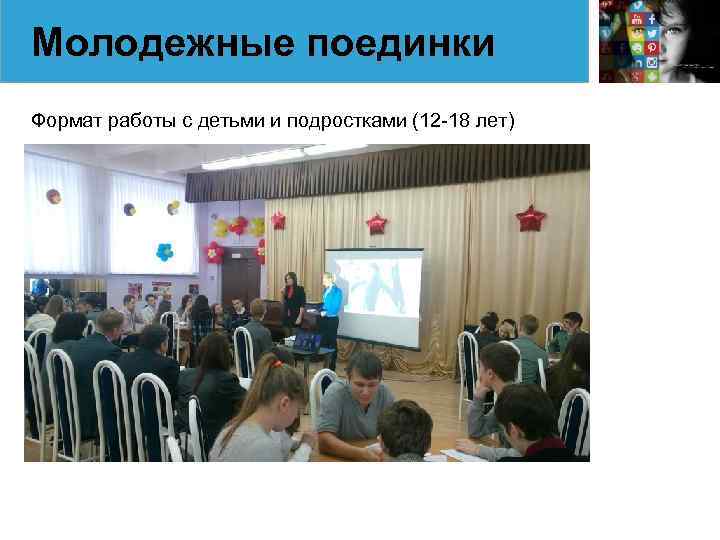 Молодежные поединки

Формат работы с детьми и подростками (12-18 лет)